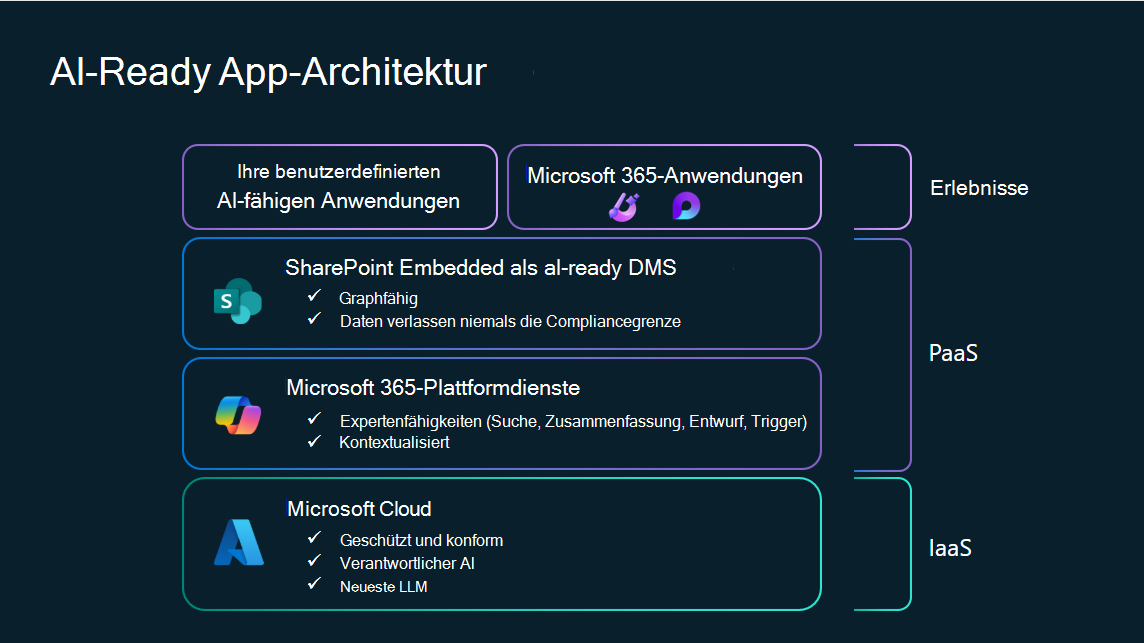 AI-Ready App-Architektur

Ihre benutzerdefinierten AI-fähigen Anwendungen

Microsoft 365-Anwendungen

Erlebnisse

SharePoint Embedded als al-ready DMS
✓ Graphfähig
✓ Daten verlassen niemals die Compliancegrenze

Microsoft 365-Plattformdienste
✓ Expertenfähigkeiten (Suche, Zusammenfassung, Entwurf, Trigger)
✓ Kontextualisiert

PaaS

Microsoft Cloud
✓ Geschützt und konform
✓ Verantwortlicher AI
✓ Neueste LLM

IaaS